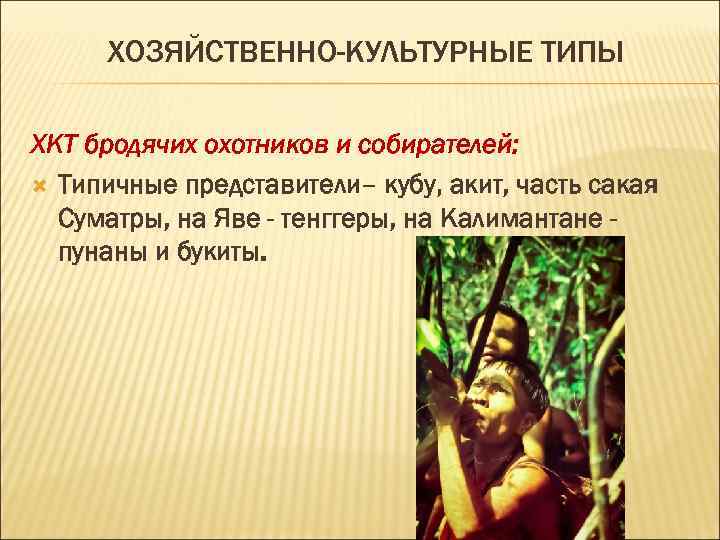 ХОЗЯЙСТВЕННО-КУЛЬТУРНЫЕ ТИПЫ

ХКТ бродячих охотников и собирателей:

Типичные представители– кубу, акит, часть сакая Суматры, на Яве - тенггеры, на Калимантане - пунаны и букиты.